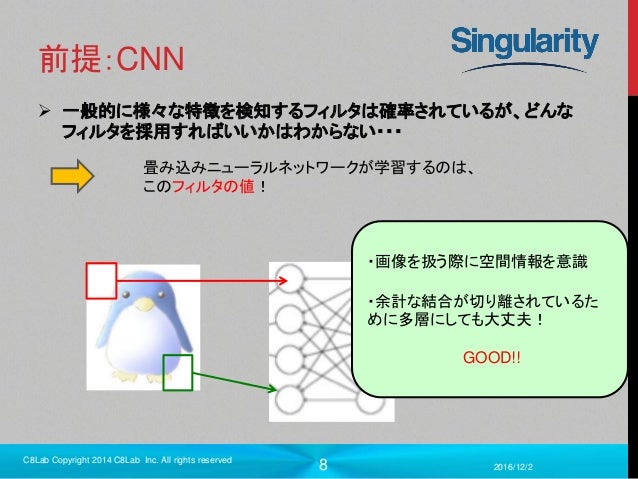 前提:CNN

Singularity

➢ 一般的に様々な特徴を検知するフィルタは確率されているが、どんなフィルタを採用すればいいかはわからない・・・

畳み込みニューラルネットワークが学習するのは、このフィルタの値！

・画像を扱う際に空間情報を意識

・余計な結合が切り離されているために多層にしても大丈夫！

GOOD!!

C8Lab Copyright 2014 C8Lab Inc. All rights reserved

8

2016/12/2